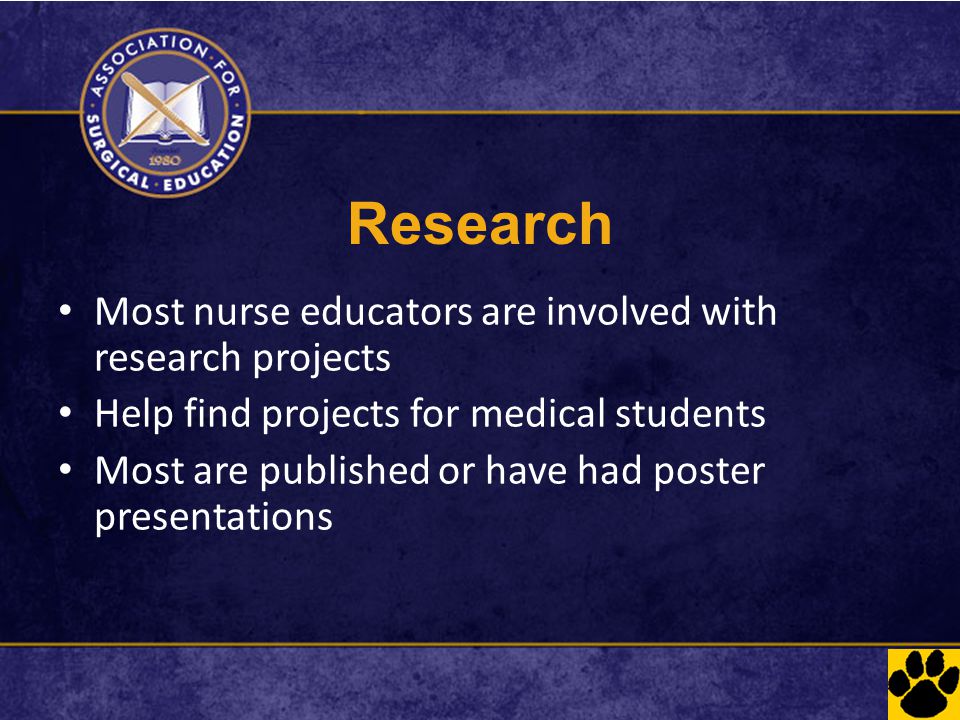 ASSOCIATION FOR SURGICAL EDUCATION
1980

Research

• Most nurse educators are involved with research projects
• Help find projects for medical students
• Most are published or have had poster presentations